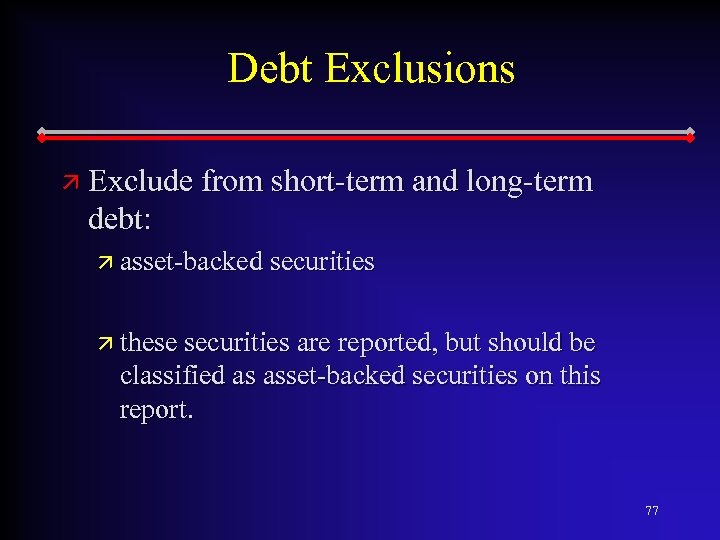 Debt Exclusions

Exclude from short-term and long-term debt:

asset-backed securities

these securities are reported, but should be classified as asset-backed securities on this report.

77